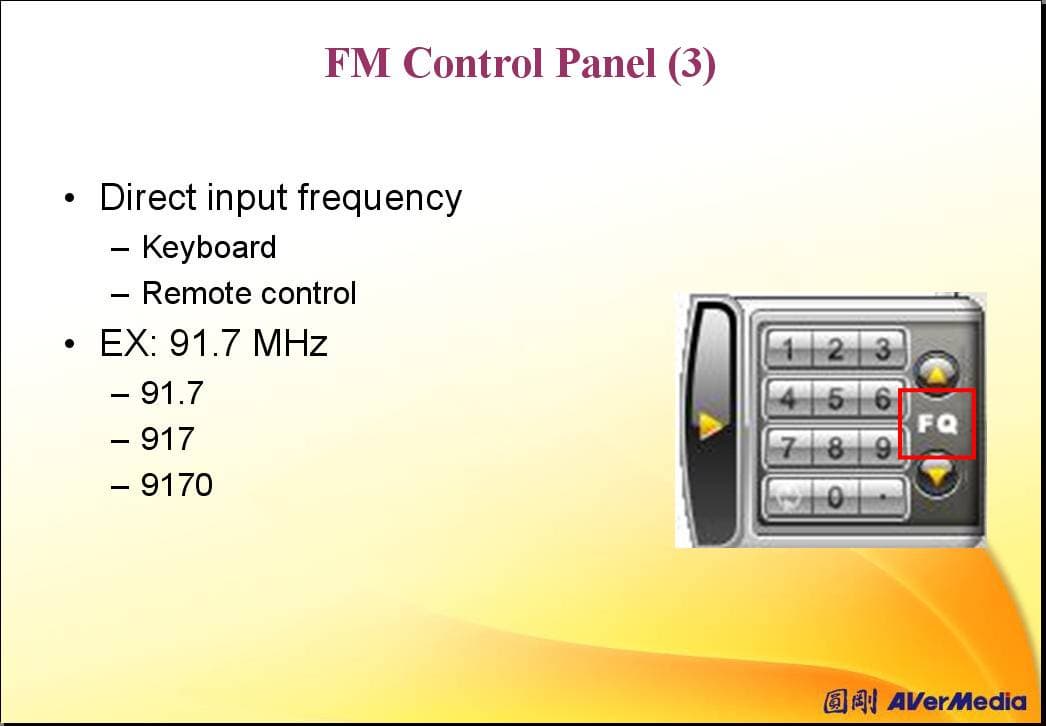 FM Control Panel (3)

• Direct input frequency
– Keyboard
– Remote control
• EX: 91.7 MHz
– 91.7
– 917
– 9170

1 2 3
4 5 6
7 8 9
0 .
FQ

圓剛 AVerMedia